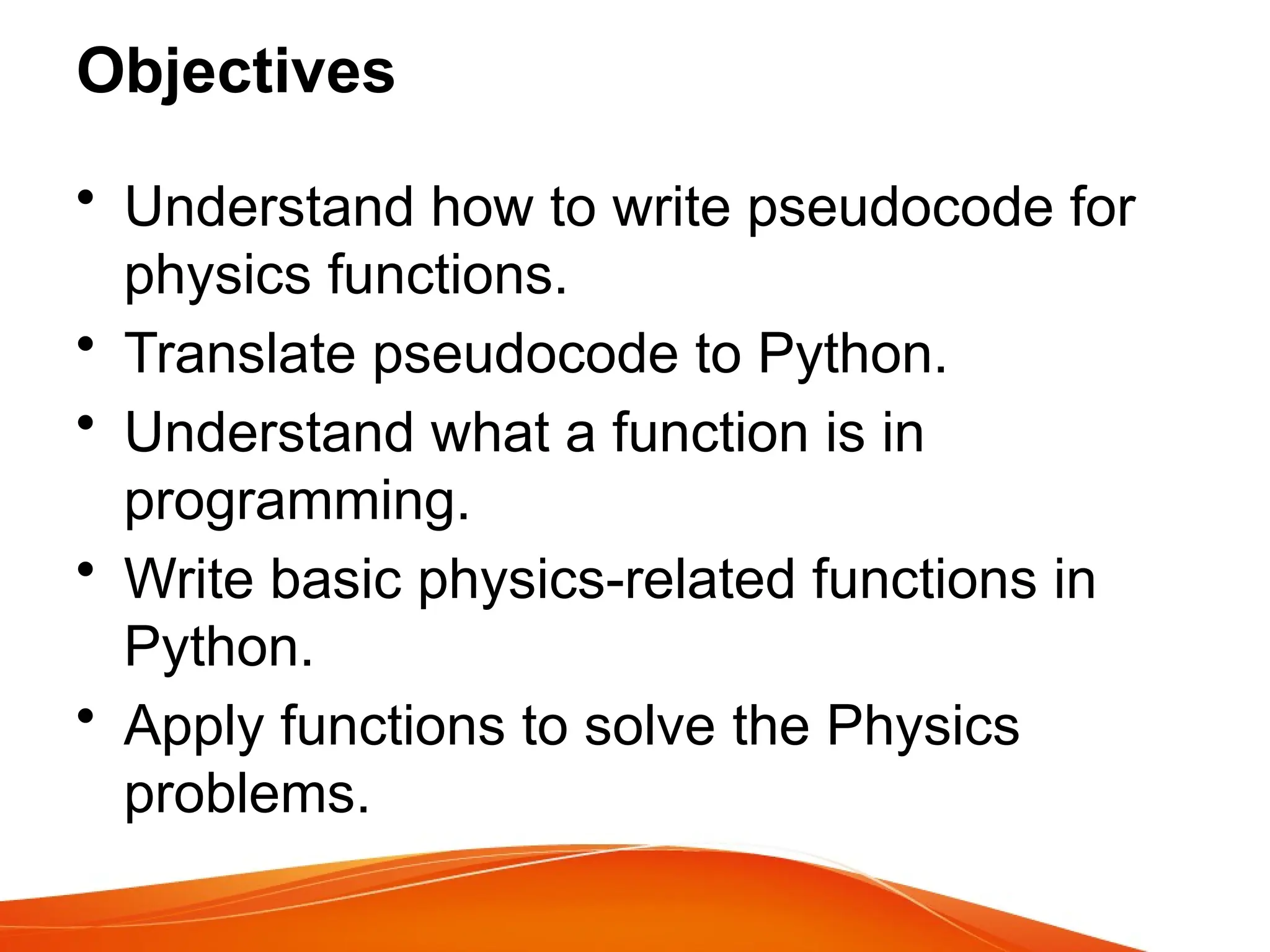 Objectives

• Understand how to write pseudocode for physics functions.
• Translate pseudocode to Python.
• Understand what a function is in programming.
• Write basic physics-related functions in Python.
• Apply functions to solve the Physics problems.